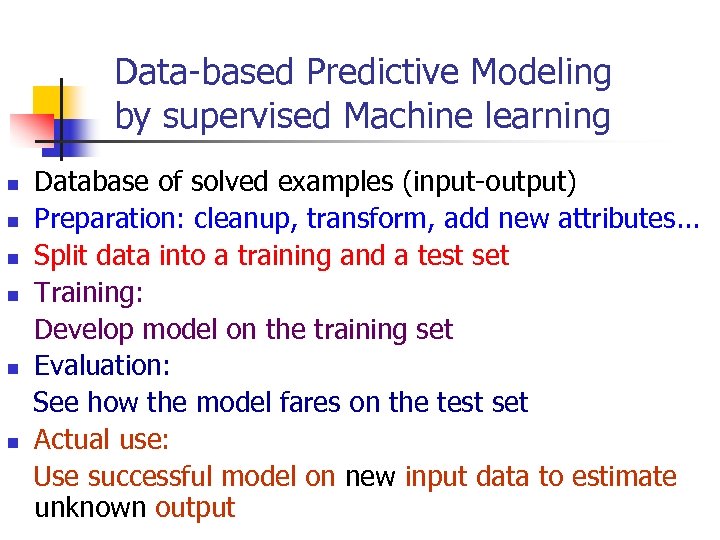 Data-based Predictive Modeling by supervised Machine learning

- Database of solved examples (input-output)
- Preparation: cleanup, transform, add new attributes...
- Split data into a training and a test set
- Training:
  Develop model on the training set
- Evaluation:
  See how the model fares on the test set
- Actual use:
  Use successful model on new input data to estimate unknown output